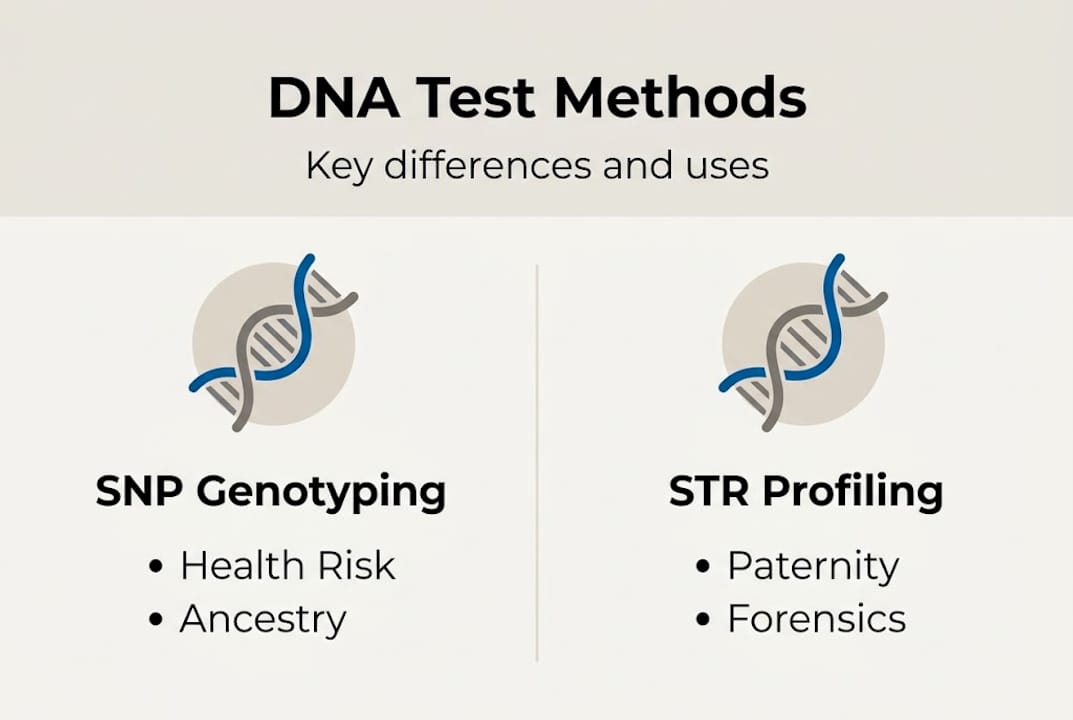 DNA Test Methods

Key differences and uses

SNP Genotyping

• Health Risk
• Ancestry

STR Profiling

• Paternity
• Forensics